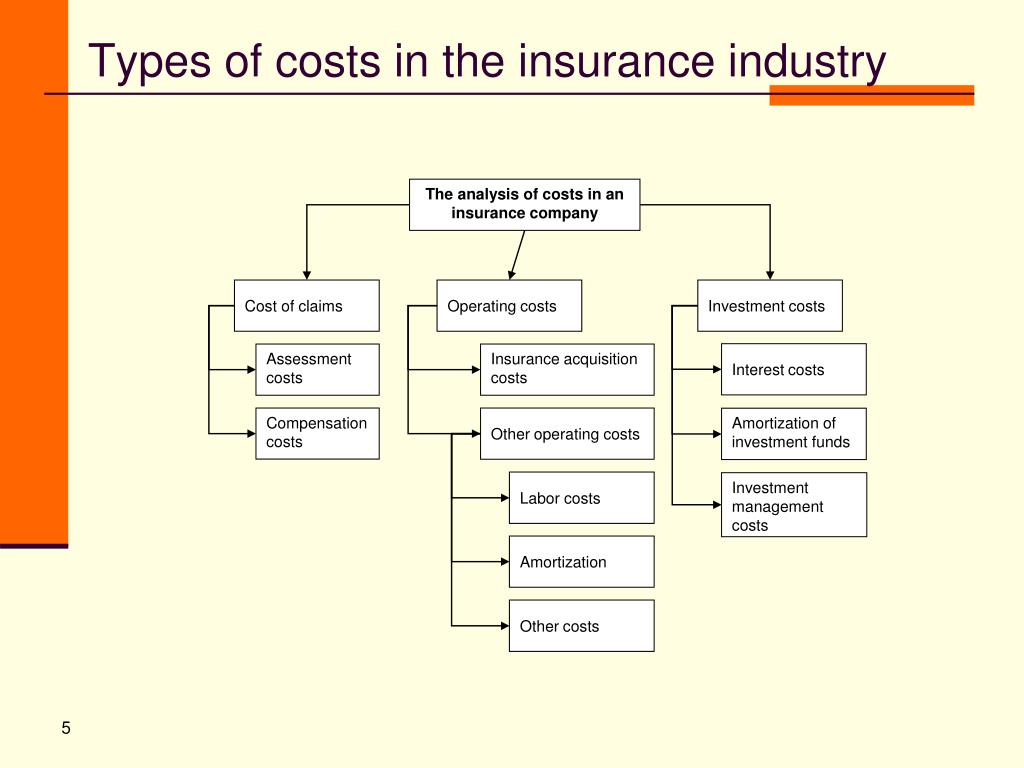 Types of costs in the insurance industry

The analysis of costs in an insurance company

Cost of claims

Assessment costs

Compensation costs

Operating costs

Insurance acquisition costs

Other operating costs

Labor costs

Amortization

Other costs

Investment costs

Interest costs

Amortization of investment funds

Investment management costs

5